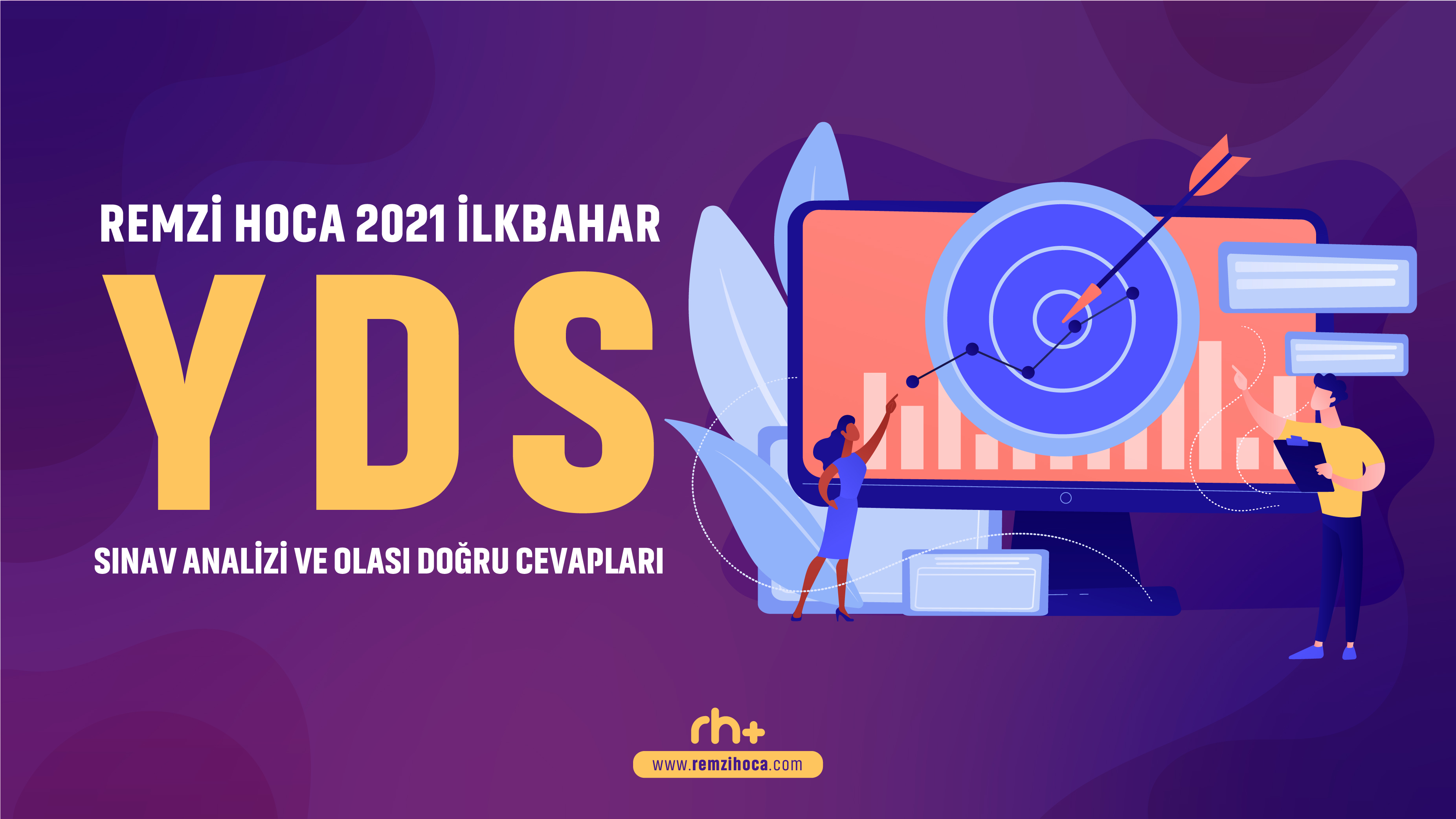 REMZİ HOCA 2021 İLKBAHAR

YDS

SINAV ANALİZİ VE OLASI DOĞRU CEVAPLARI

rh+

www.remzihoca.com